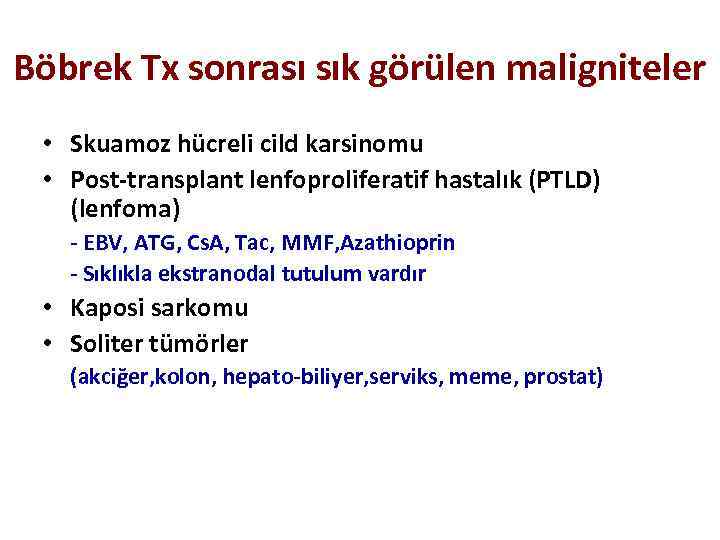 Böbrek Tx sonrası sık görülen maligniteler

• Skuamoz hücreli cild karsinomu
• Post-transplant lenfoproliferatif hastalık (PTLD) (lenfoma)
- EBV, ATG, CsA, Tac, MMF,Azathioprin
- Sıklıkla ekstranodal tutulum vardır
• Kaposi sarkomu
• Soliter tümörler
(akciğer,kolon, hepato-biliyer,serviks, meme, prostat)